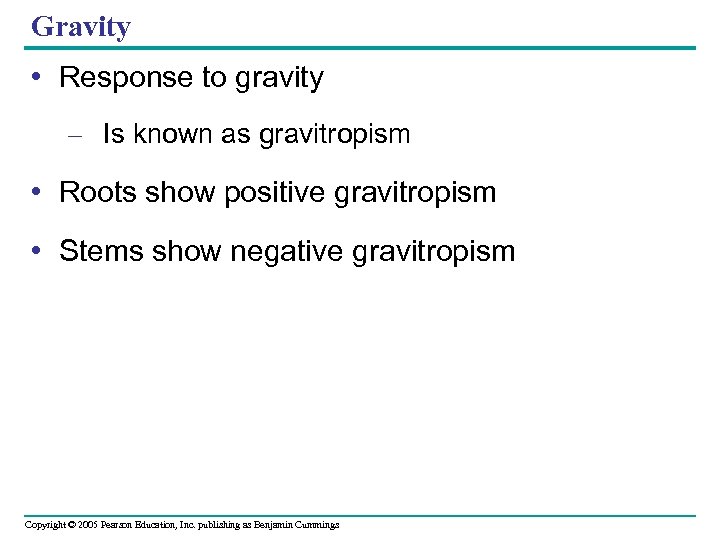 Gravity

• Response to gravity

– Is known as gravitropism

• Roots show positive gravitropism

• Stems show negative gravitropism

Copyright © 2005 Pearson Education, Inc. publishing as Benjamin Cummings